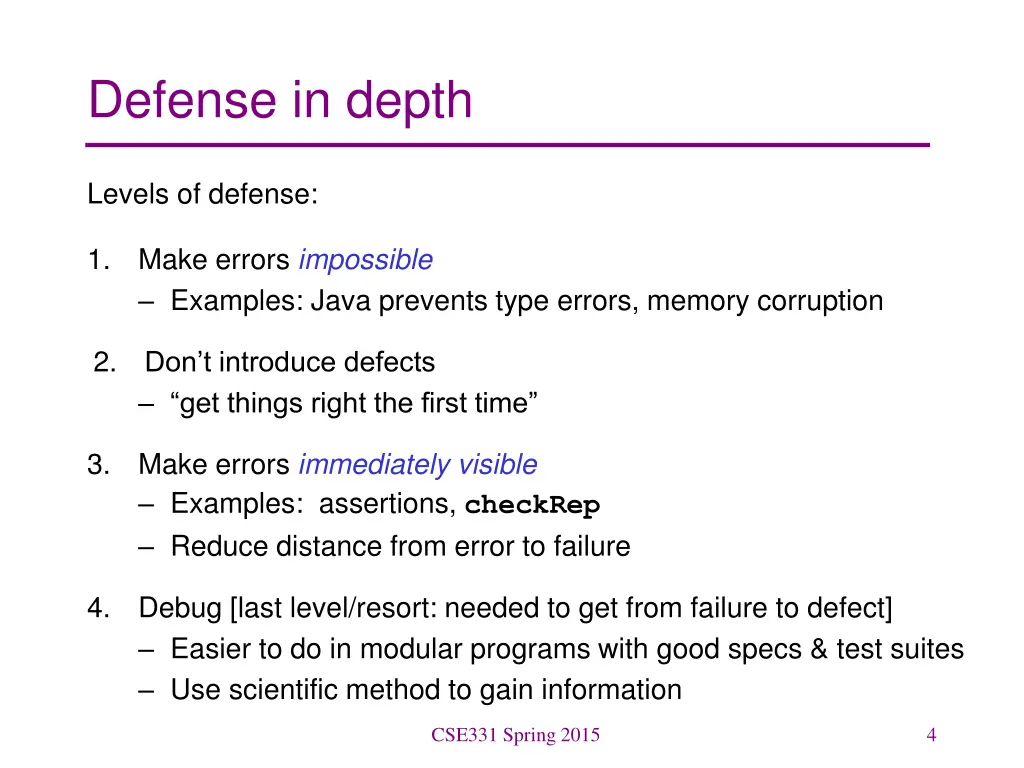 Defense in depth

Levels of defense:

1. Make errors impossible
– Examples: Java prevents type errors, memory corruption

2. Don't introduce defects
– "get things right the first time"

3. Make errors immediately visible
– Examples: assertions, checkRep
– Reduce distance from error to failure

4. Debug [last level/resort: needed to get from failure to defect]
– Easier to do in modular programs with good specs & test suites
– Use scientific method to gain information

CSE331 Spring 2015

4